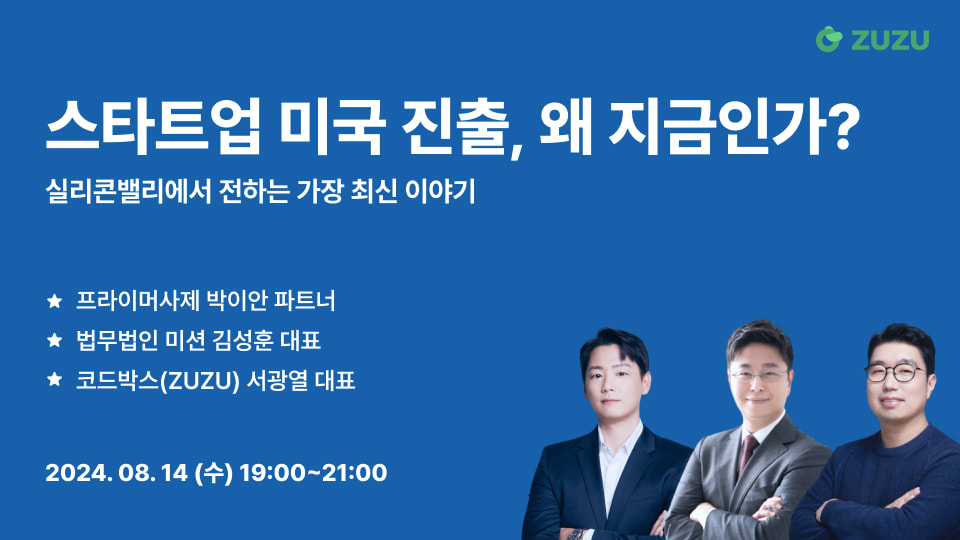 ZUZU

스타트업 미국 진출, 왜 지금인가?

실리콘밸리에서 전하는 가장 최신 이야기

★ 프라이머사제 박이안 파트너
★ 법무법인 미션 김성훈 대표
★ 코드박스(ZUZU) 서광열 대표

2024. 08. 14 (수) 19:00~21:00